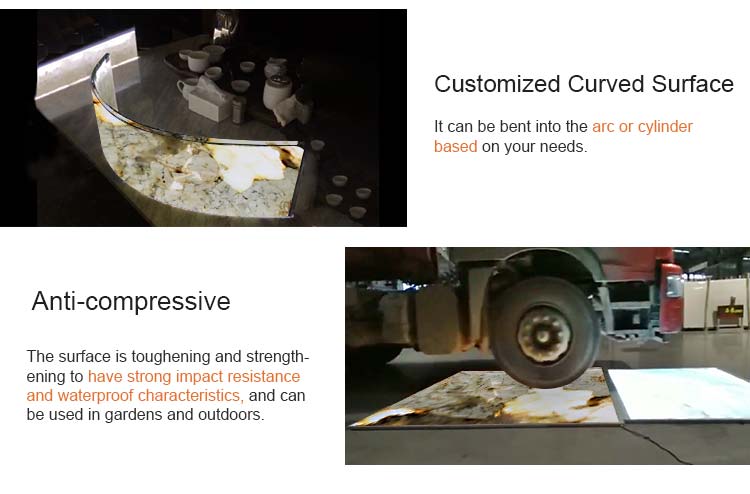 Customized Curved Surface

It can be bent into the arc or cylinder based on your needs.

Anti-compressive

The surface is toughening and strengthening to have strong impact resistance and waterproof characteristics, and can be used in gardens and outdoors.